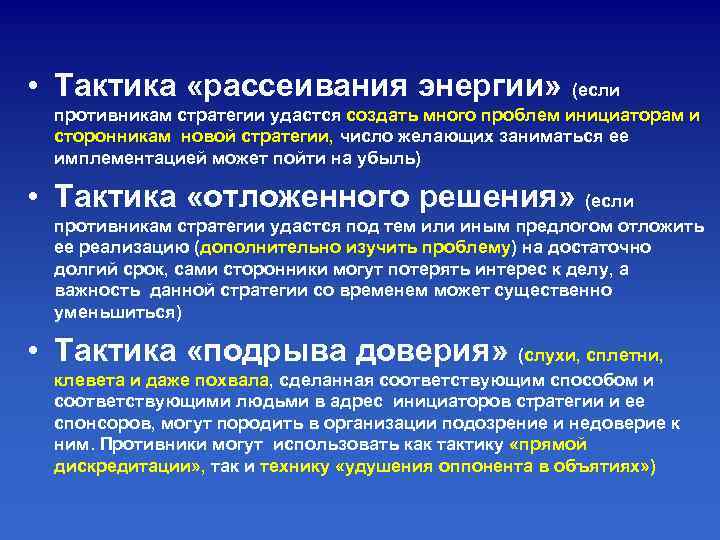 • Тактика «рассеивания энергии» (если противникам стратегии удастся создать много проблем инициаторам и сторонникам новой стратегии, число желающих заниматься ее имплементацией может пойти на убыль)

• Тактика «отложенного решения» (если противникам стратегии удастся под тем или иным предлогом отложить ее реализацию (дополнительно изучить проблему) на достаточно долгий срок, сами сторонники могут потерять интерес к делу, а важность данной стратегии со временем может существенно уменьшиться)

• Тактика «подрыва доверия» (слухи, сплетни, клевета и даже похвала, сделанная соответствующим способом и соответствующими людьми в адрес инициаторов стратегии и ее спонсоров, могут породить в организации подозрение и недоверие к ним. Противники могут использовать как тактику «прямой дискредитации», так и технику «удушения оппонента в объятиях»)